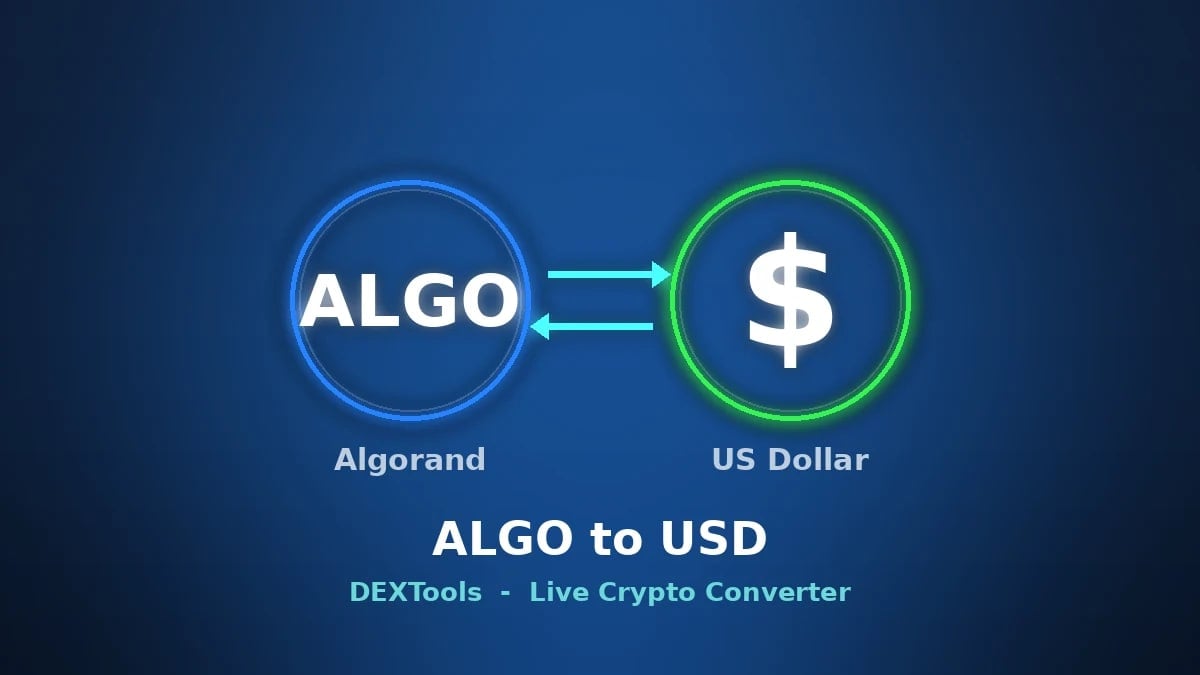 ALGO

$

Algorand

US Dollar

ALGO to USD

DEXTools - Live Crypto Converter